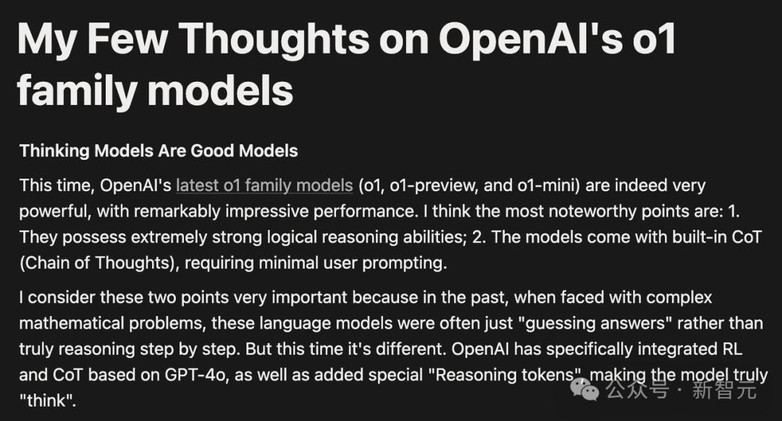 My Few Thoughts on OpenAI's o1 family models

Thinking Models Are Good Models

This time, OpenAI's latest o1 family models (o1, o1-preview, and o1-mini) are indeed very powerful, with remarkably impressive performance. I think the most noteworthy points are: 1. They possess extremely strong logical reasoning abilities; 2. The models come with built-in CoT (Chain of Thoughts), requiring minimal user prompting.

I consider these two points very important because in the past, when faced with complex mathematical problems, these language models were often just "guessing answers" rather than truly reasoning step by step. But this time it's different. OpenAI has specifically integrated RL and CoT based on GPT-4o, as well as added special "Reasoning tokens", making the model truly "think".

公众号 · 新智元